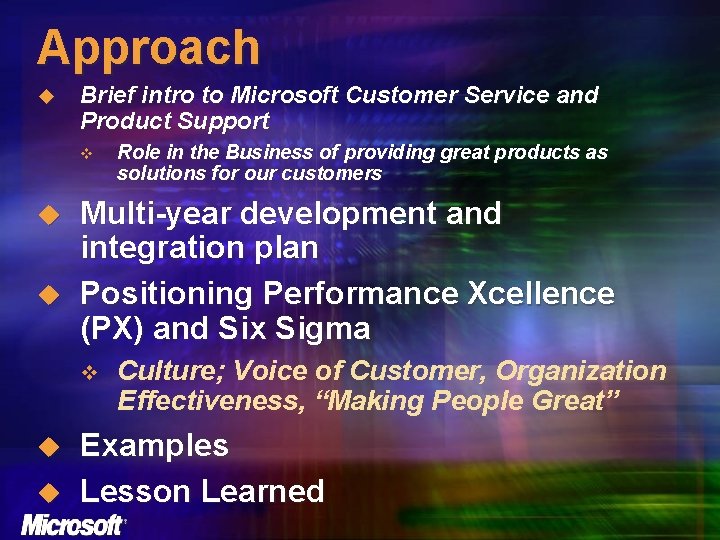 Approach

Brief intro to Microsoft Customer Service and Product Support

Role in the Business of providing great products as solutions for our customers

Multi-year development and integration plan

Positioning Performance Xcellence (PX) and Six Sigma

Culture; Voice of Customer, Organization Effectiveness, “Making People Great”

Examples

Lesson Learned

Microsoft